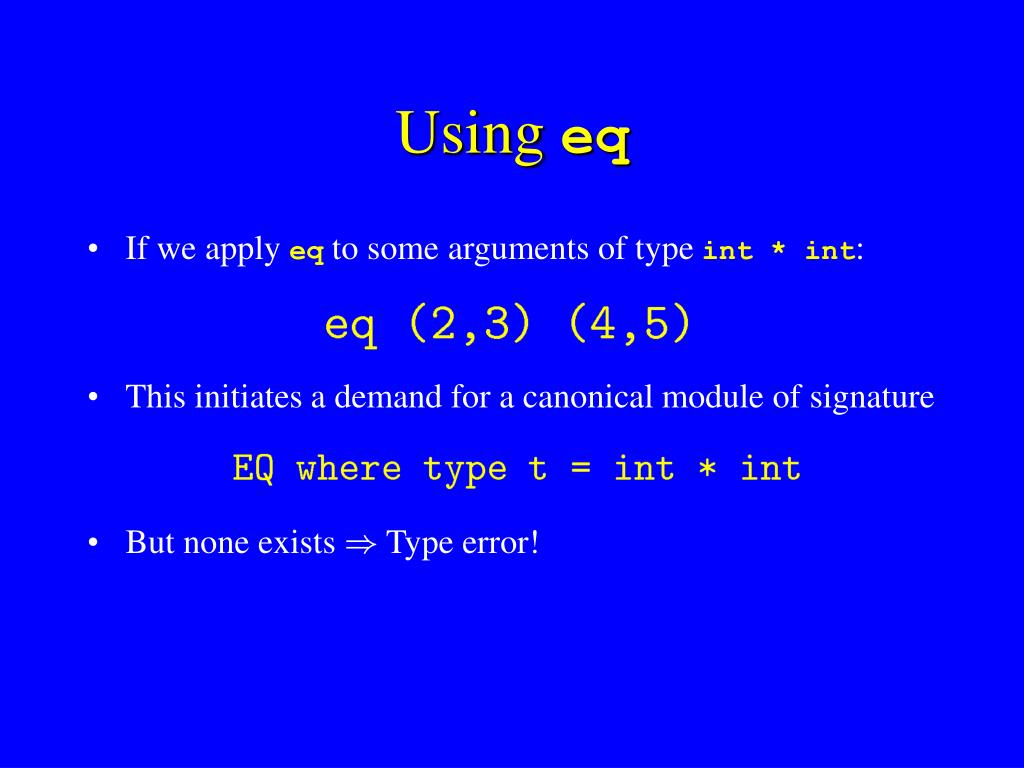 Using eq

• If we apply eq to some arguments of type int * int:

eq (2,3) (4,5)

• This initiates a demand for a canonical module of signature

EQ where type t = int * int

• But none exists $\Rightarrow$ Type error!